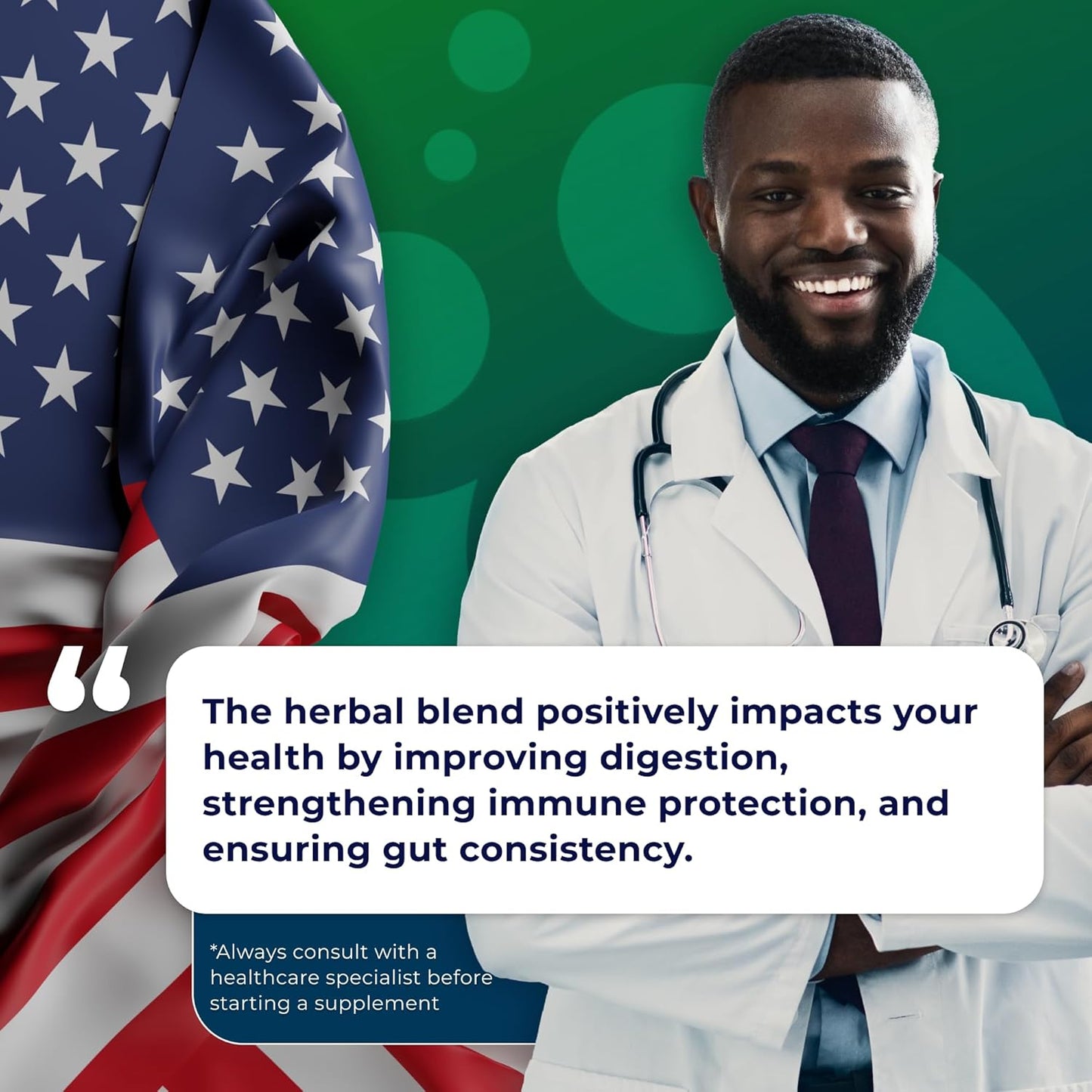 “

The herbal blend positively impacts your health by improving digestion, strengthening immune protection, and ensuring gut consistency.

*Always consult with a healthcare specialist before starting a supplement